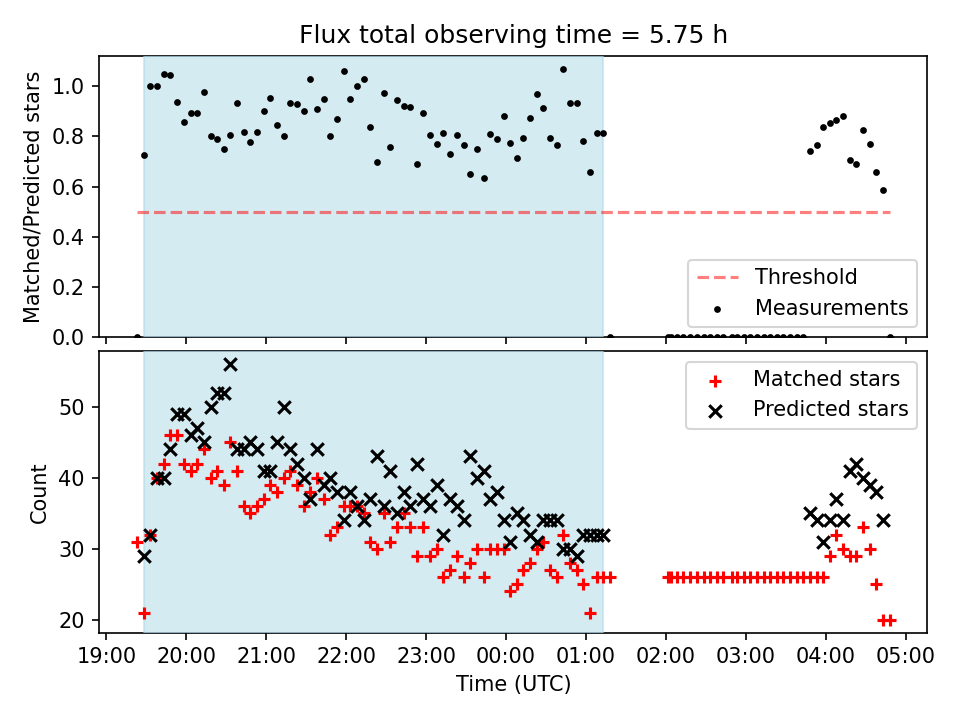 Flux total observing time = 5.75 h

Matched/Predicted stars

1.0
0.8
0.6
0.4
0.2
0.0

Threshold
Measurements

Count

50
40
30
20

Matched stars
Predicted stars

19:00 20:00 21:00 22:00 23:00 00:00 01:00 02:00 03:00 04:00 05:00

Time (UTC)